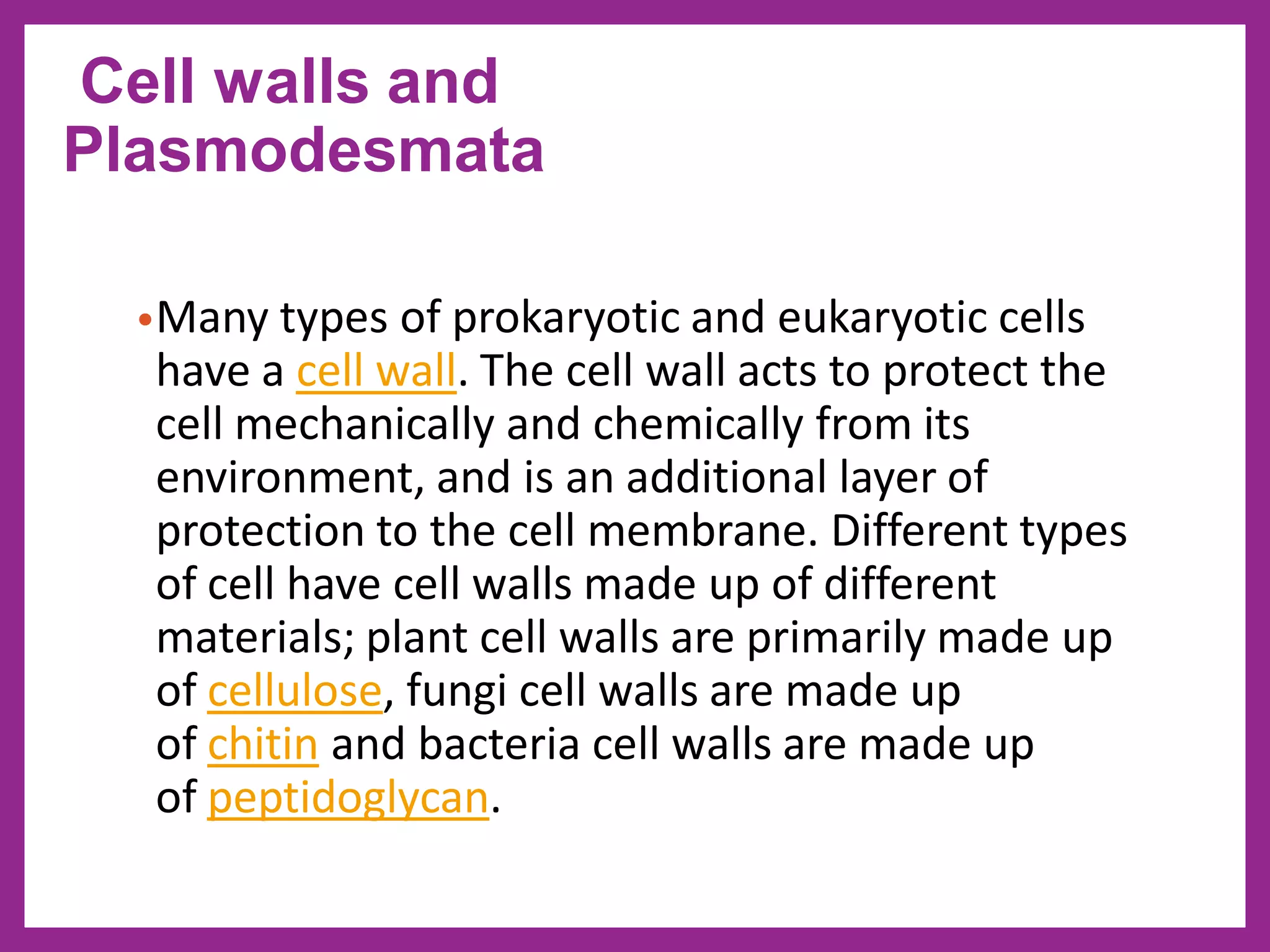 Cell walls and Plasmodesmata

• Many types of prokaryotic and eukaryotic cells have a cell wall. The cell wall acts to protect the cell mechanically and chemically from its environment, and is an additional layer of protection to the cell membrane. Different types of cell have cell walls made up of different materials; plant cell walls are primarily made up of cellulose, fungi cell walls are made up of chitin and bacteria cell walls are made up of peptidoglycan.